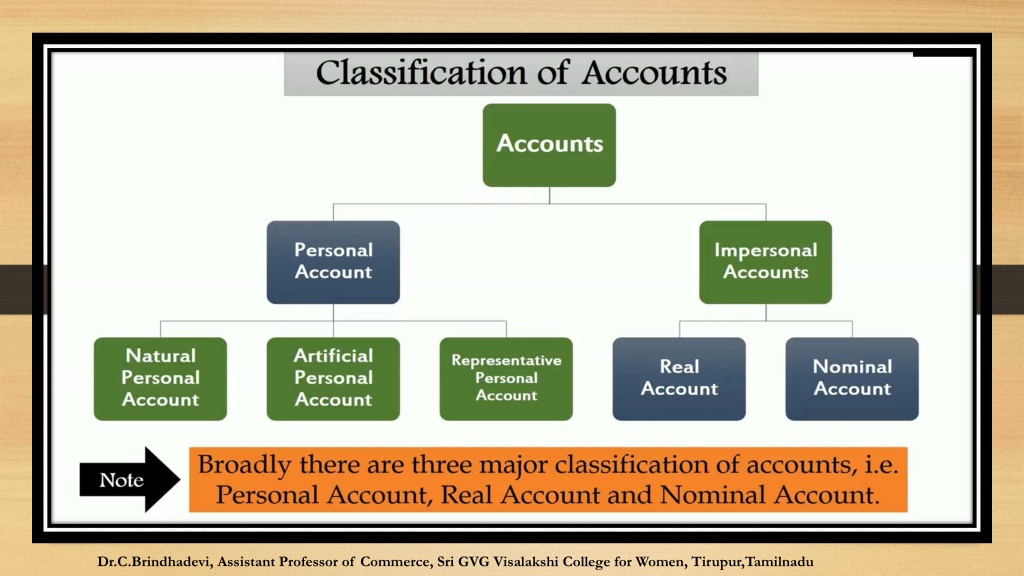 Classification of Accounts

Accounts

Personal Account

Impersonal Accounts

Natural Personal Account

Artificial Personal Account

Representative Personal Account

Real Account

Nominal Account

Note

Broadly there are three major classification of accounts, i.e. Personal Account, Real Account and Nominal Account.

Dr.C.Brindhadevi, Assistant Professor of Commerce, Sri GVG Visalakshi College for Women, Tirupur,Tamilnadu